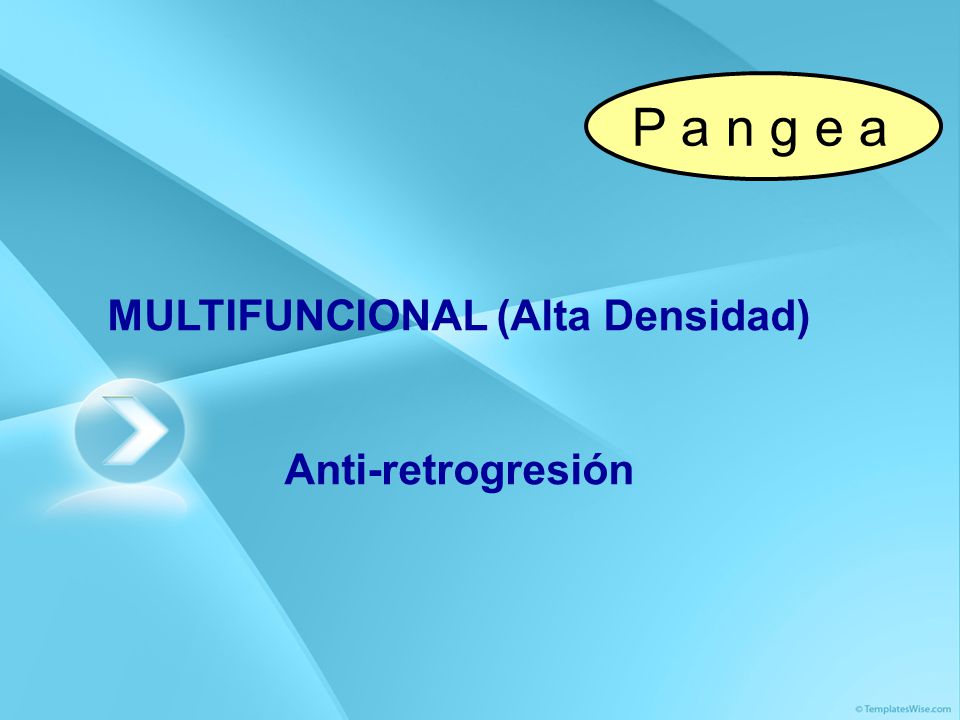 P a n g e a

MULTIFUNCIONAL (Alta Densidad)

Anti-retrogresión

© TemplatesWise.com